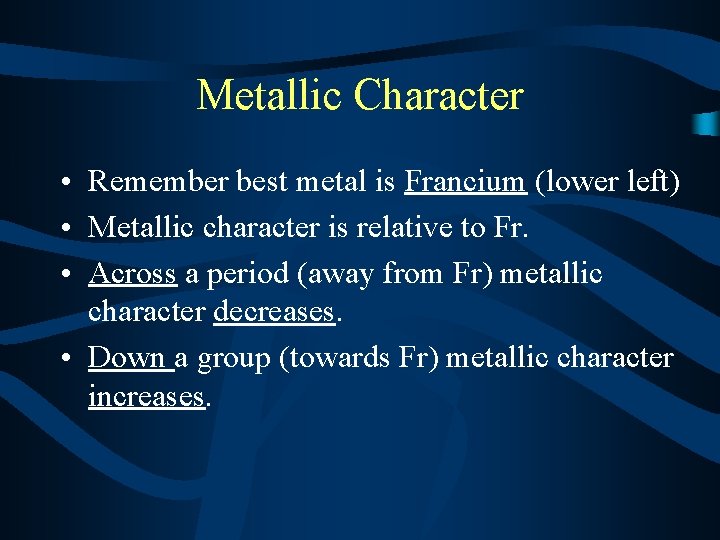 Metallic Character

• Remember best metal is Francium (lower left)
• Metallic character is relative to Fr.
• Across a period (away from Fr) metallic character decreases.
• Down a group (towards Fr) metallic character increases.